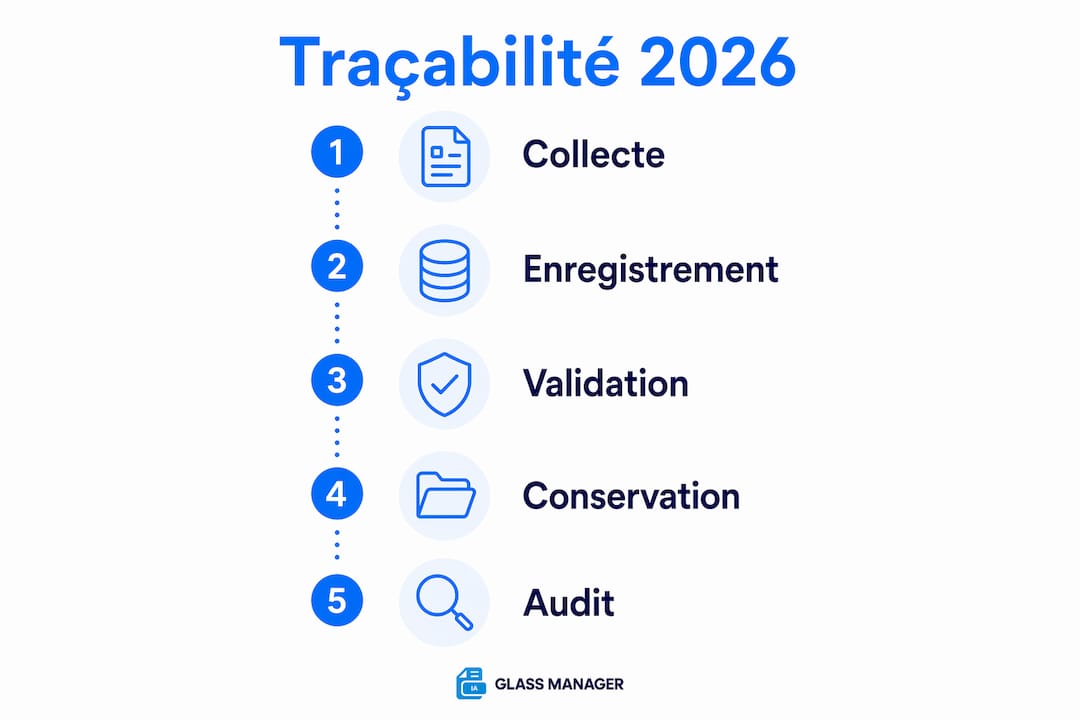 Traçabilité 2026

1 Collecte

2 Enregistrement

3 Validation

4 Conservation

5 Audit

IA GLASS MANAGER